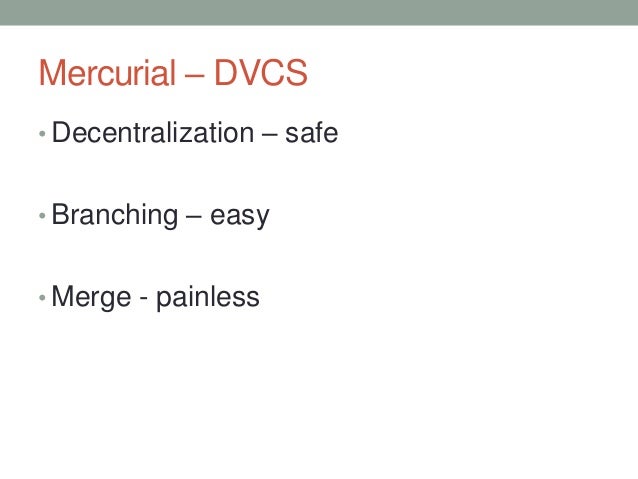 Mercurial – DVCS

• Decentralization – safe

• Branching – easy

• Merge - painless